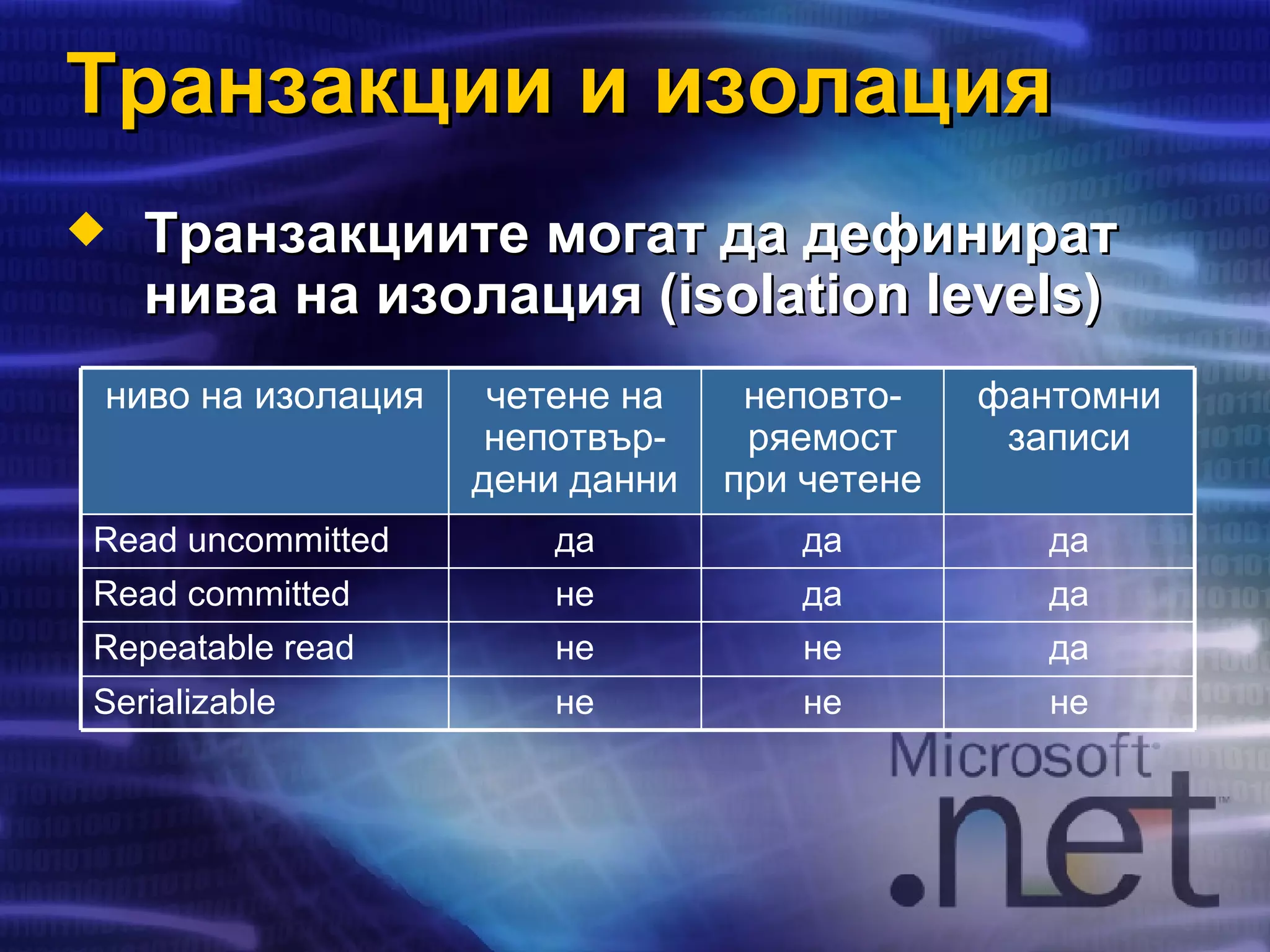 Транзакции и изолация

◆ Транзакциите могат да дефинират нива на изолация (isolation levels)

| ниво на изолация | четене на непотвърдени данни | неповторяемост при четене | фантомни записи |
|---|---|---|---|
| Read uncommitted | да | да | да |
| Read committed | не | да | да |
| Repeatable read | не | не | да |
| Serializable | не | не | не |

Microsoft .net